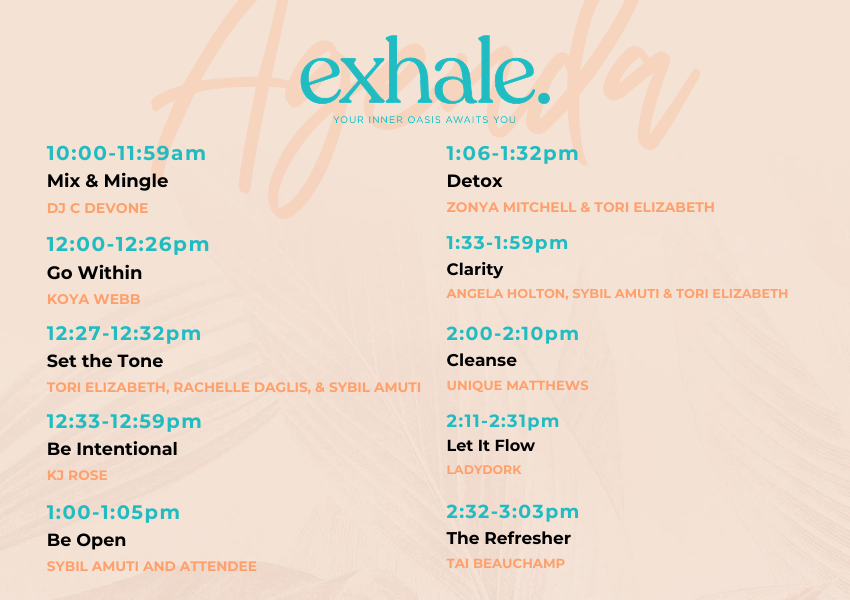 Agenda

exhale.

YOUR INNER OASIS AWAITS YOU

10:00-11:59am
Mix & Mingle
DJ C DEVONE

12:00-12:26pm
Go Within
KOYA WEBB

12:27-12:32pm
Set the Tone
TORI ELIZABETH, RACHELLE DAGLIS, & SYBIL AMUTI

12:33-12:59pm
Be Intentional
KJ ROSE

1:00-1:05pm
Be Open
SYBIL AMUTI AND ATTENDEE

1:06-1:32pm
Detox
ZONYA MITCHELL & TORI ELIZABETH

1:33-1:59pm
Clarity
ANGELA HOLTON, SYBIL AMUTI & TORI ELIZABETH

2:00-2:10pm
Cleanse
UNIQUE MATTHEWS

2:11-2:31pm
Let It Flow
LADYDORK

2:32-3:03pm
The Refresher
TAI BEAUCHAMP